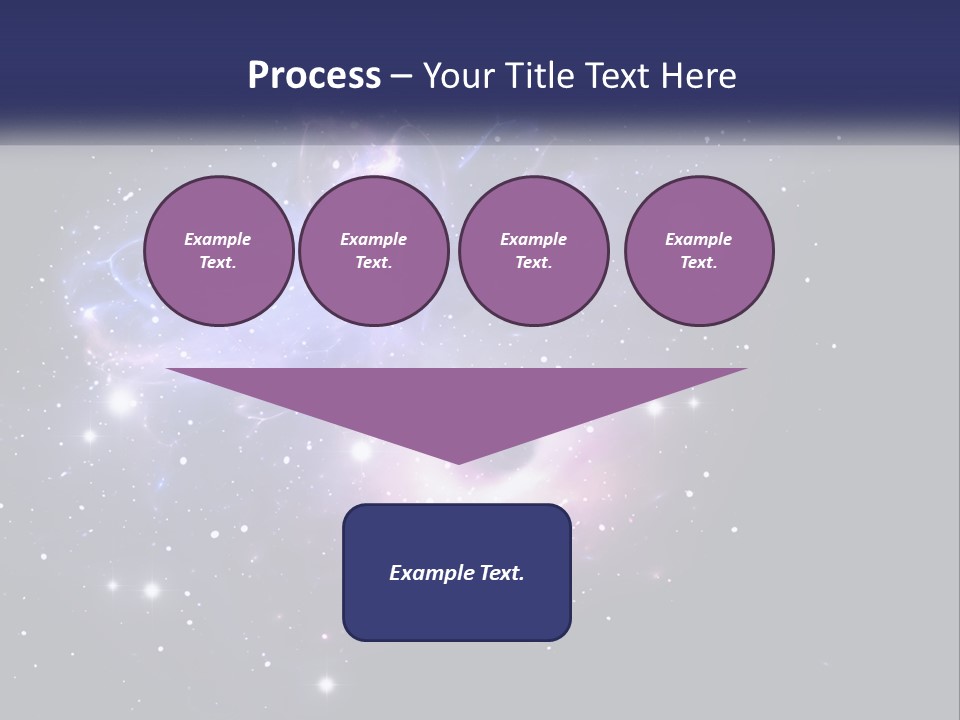 Process – Your Title Text Here

Example Text.

Example Text.

Example Text.

Example Text.

Example Text.